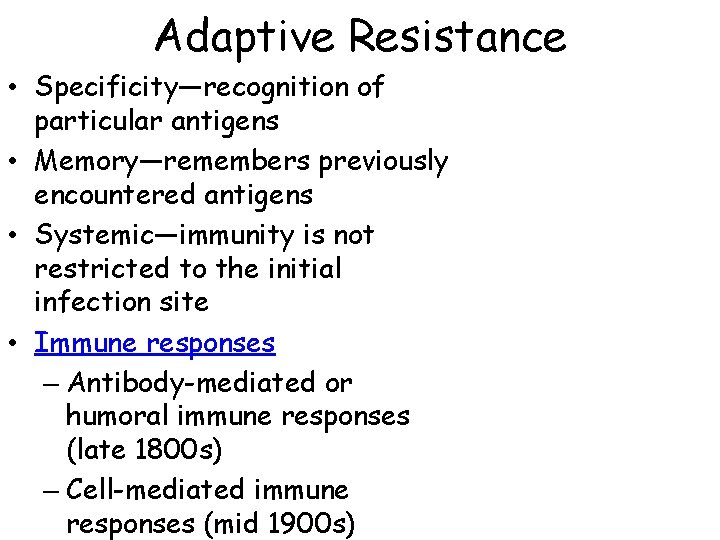 Adaptive Resistance

• Specificity—recognition of particular antigens
• Memory—remembers previously encountered antigens
• Systemic—immunity is not restricted to the initial infection site
• Immune responses
  – Antibody-mediated or humoral immune responses (late 1800s)
  – Cell-mediated immune responses (mid 1900s)